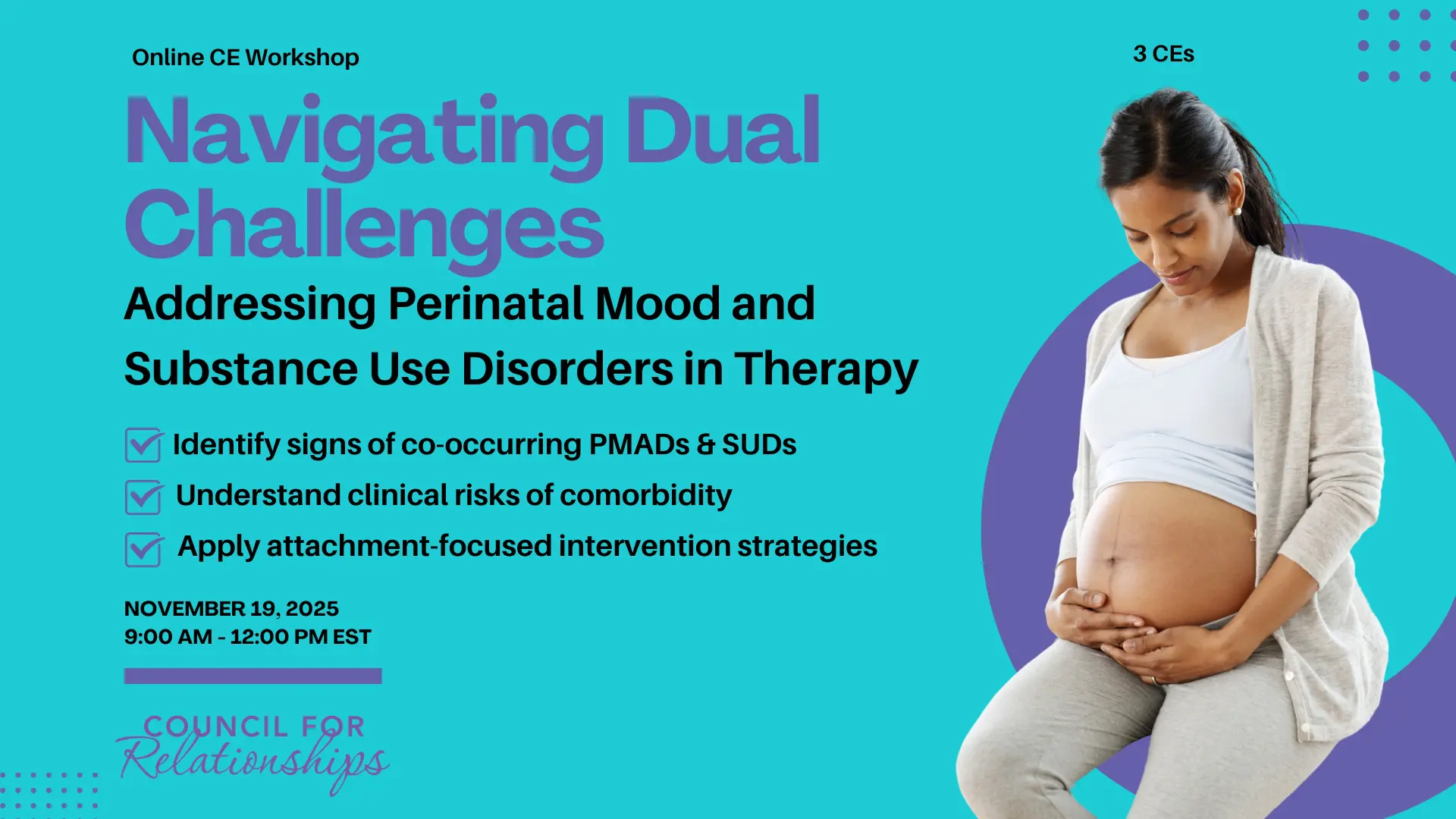 Online CE Workshop

3 CEs

Navigating Dual Challenges

Addressing Perinatal Mood and Substance Use Disorders in Therapy

Identify signs of co-occurring PMADs & SUDs

Understand clinical risks of comorbidity

Apply attachment-focused intervention strategies

NOVEMBER 19, 2025
9:00 AM - 12:00 PM EST

COUNCIL FOR
Relationships